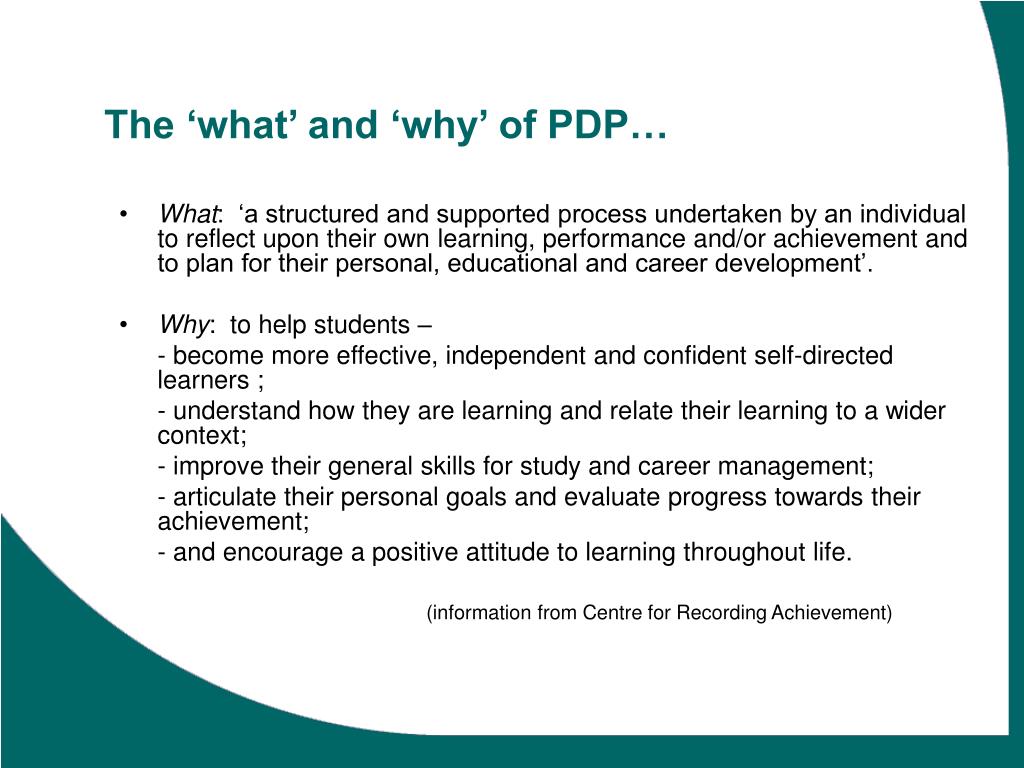 The ‘what’ and ‘why’ of PDP…

• What: ‘a structured and supported process undertaken by an individual to reflect upon their own learning, performance and/or achievement and to plan for their personal, educational and career development’.

• Why: to help students –
- become more effective, independent and confident self-directed learners ;
- understand how they are learning and relate their learning to a wider context;
- improve their general skills for study and career management;
- articulate their personal goals and evaluate progress towards their achievement;
- and encourage a positive attitude to learning throughout life.

(information from Centre for Recording Achievement)